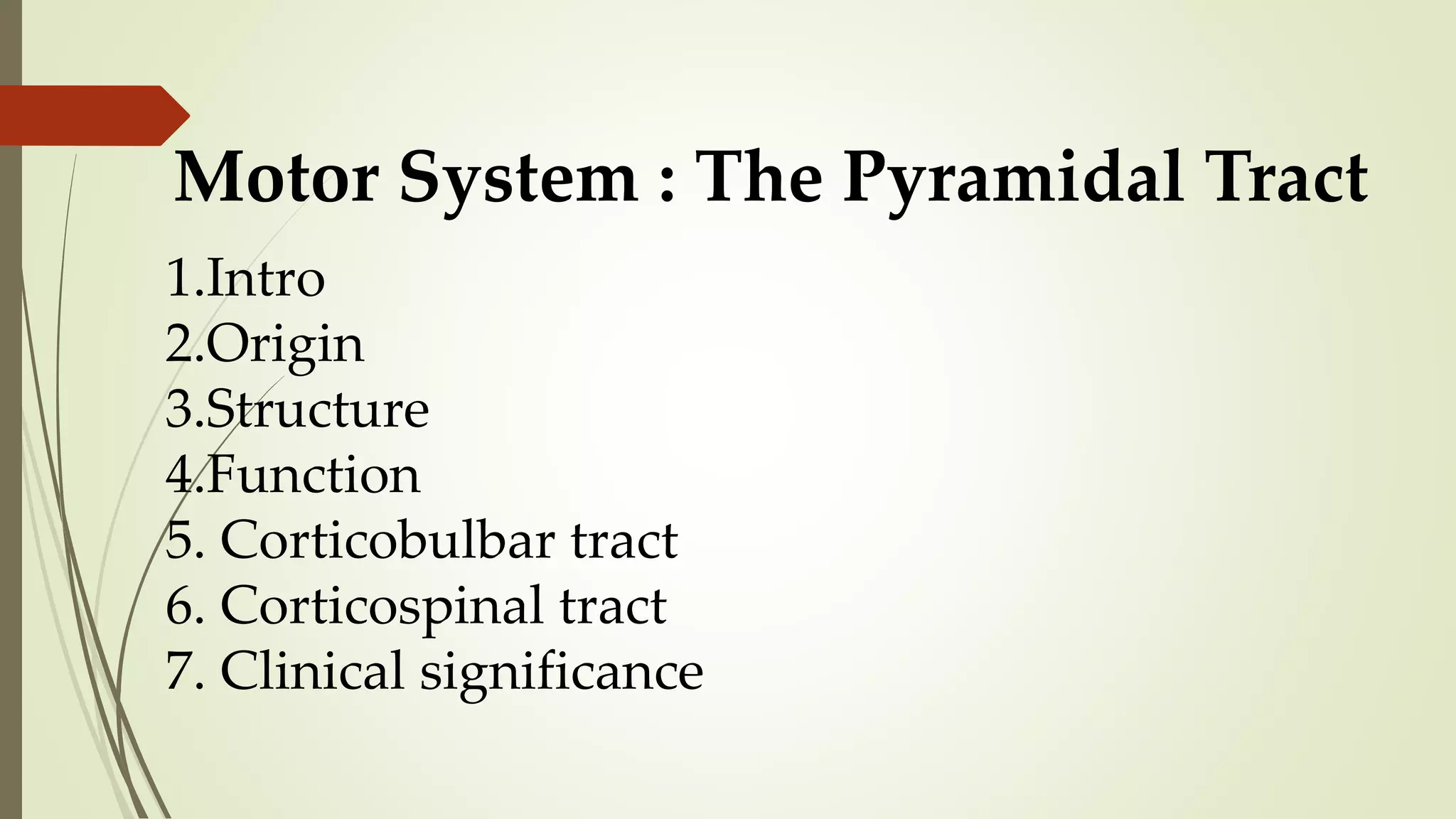 Motor System : The Pyramidal Tract

1.Intro
2.Origin
3.Structure
4.Function
5. Corticobulbar tract
6. Corticospinal tract
7. Clinical significance